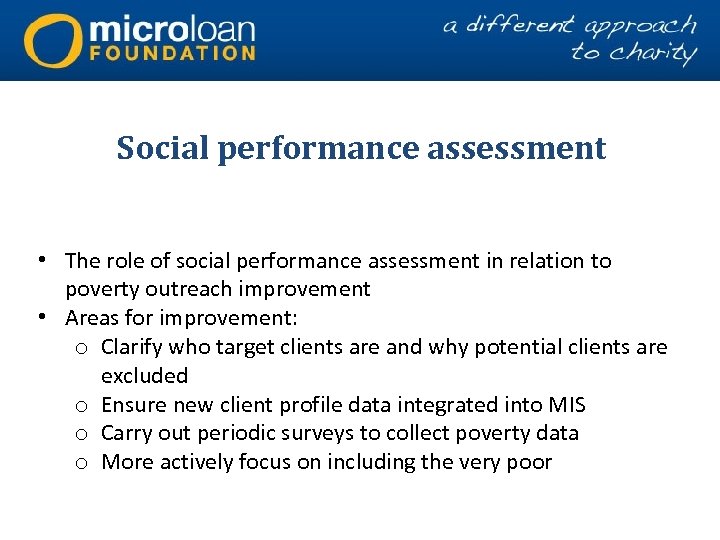 microloan FOUNDATION

a different approach to charity

Social performance assessment

• The role of social performance assessment in relation to poverty outreach improvement
• Areas for improvement:
  o Clarify who target clients are and why potential clients are excluded
  o Ensure new client profile data integrated into MIS
  o Carry out periodic surveys to collect poverty data
  o More actively focus on including the very poor